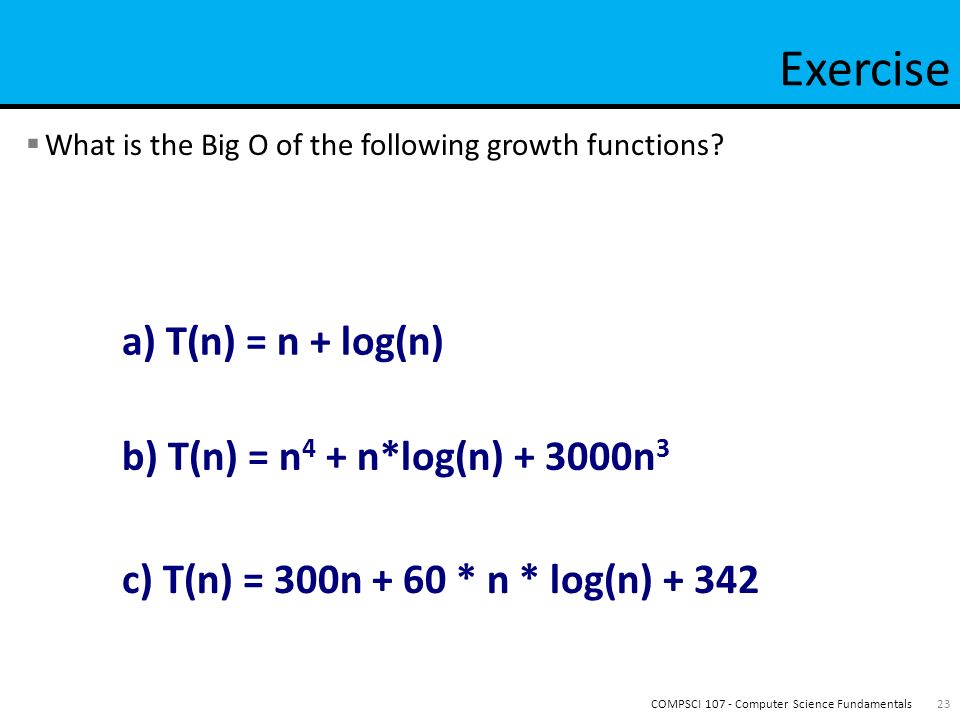 Exercise

▪ What is the Big O of the following growth functions?

a) $T(n) = n + \log(n)$

b) $T(n) = n^4 + n*\log(n) + 3000n^3$

c) $T(n) = 300n + 60 * n * \log(n) + 342$

COMPSCI 107 - Computer Science Fundamentals 23